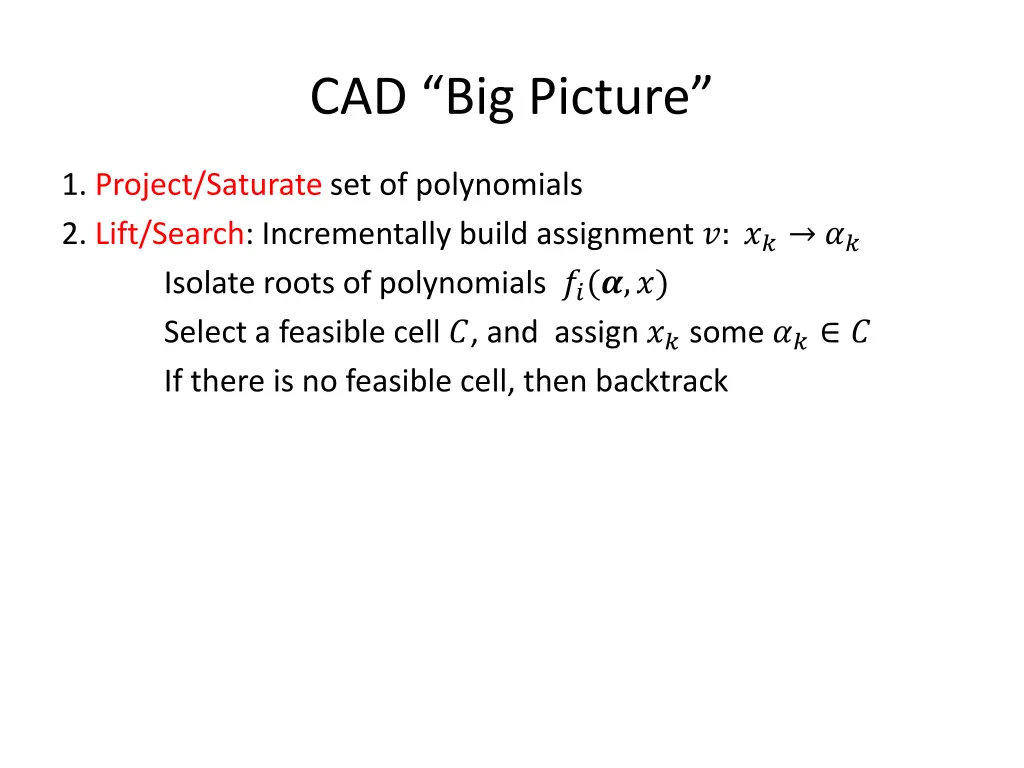 CAD “Big Picture”

1. Project/Saturate set of polynomials
2. Lift/Search: Incrementally build assignment $v$: $x_k \rightarrow \alpha_k$
Isolate roots of polynomials $f_i(\boldsymbol{\alpha}, x)$
Select a feasible cell $C$, and assign $x_k$ some $\alpha_k \in C$
If there is no feasible cell, then backtrack